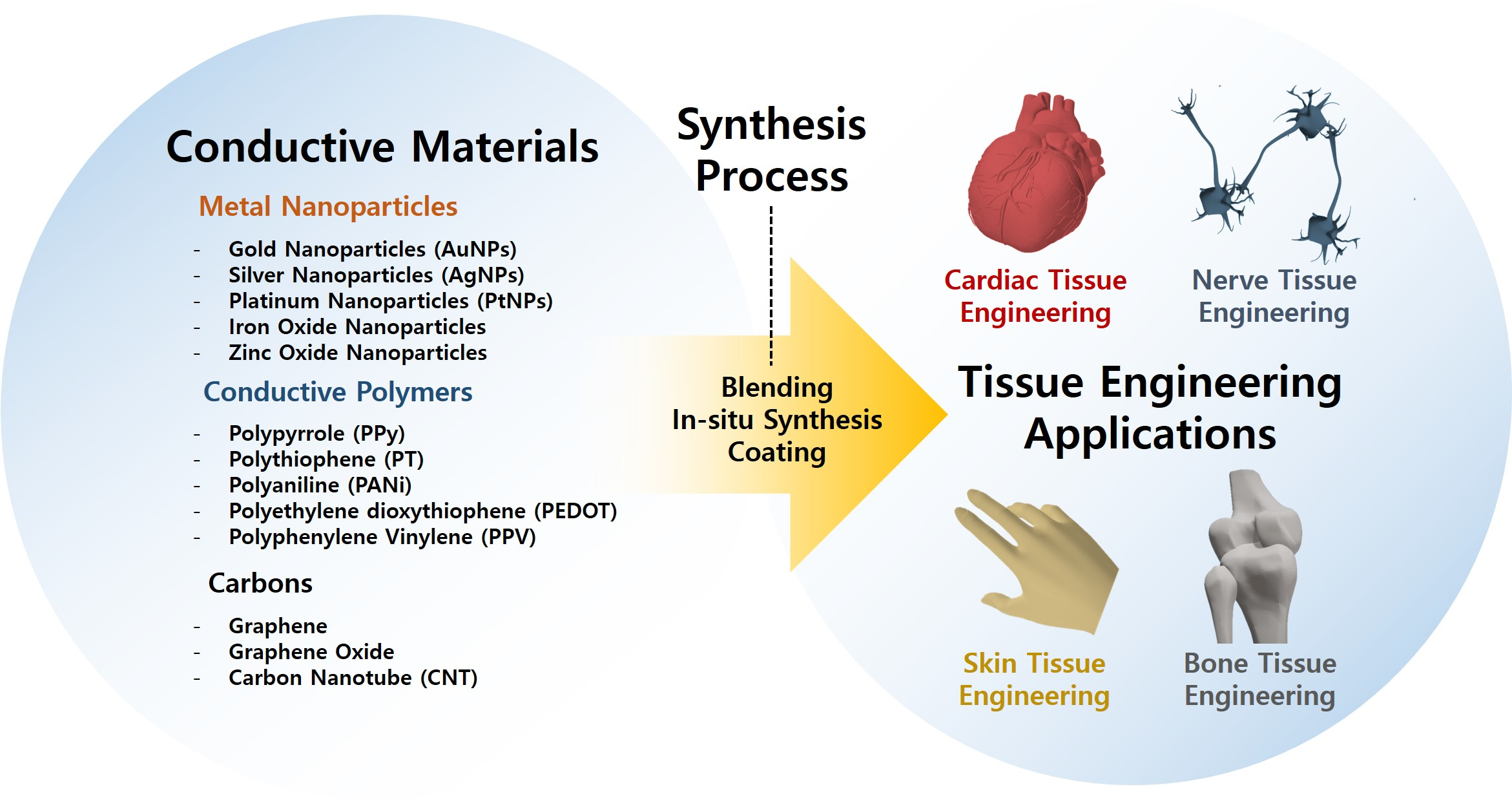 Conductive Materials

Metal Nanoparticles

- Gold Nanoparticles (AuNPs)
- Silver Nanoparticles (AgNPs)
- Platinum Nanoparticles (PtNPs)
- Iron Oxide Nanoparticles
- Zinc Oxide Nanoparticles

Conductive Polymers

- Polypyrrole (PPy)
- Polythiophene (PT)
- Polyaniline (PANi)
- Polyethylene dioxythiophene (PEDOT)
- Polyphenylene Vinylene (PPV)

Carbons

- Graphene
- Graphene Oxide
- Carbon Nanotube (CNT)

Synthesis Process

Blending
In-situ Synthesis
Coating

Cardiac Tissue Engineering

Nerve Tissue Engineering

Tissue Engineering Applications

Skin Tissue Engineering

Bone Tissue Engineering